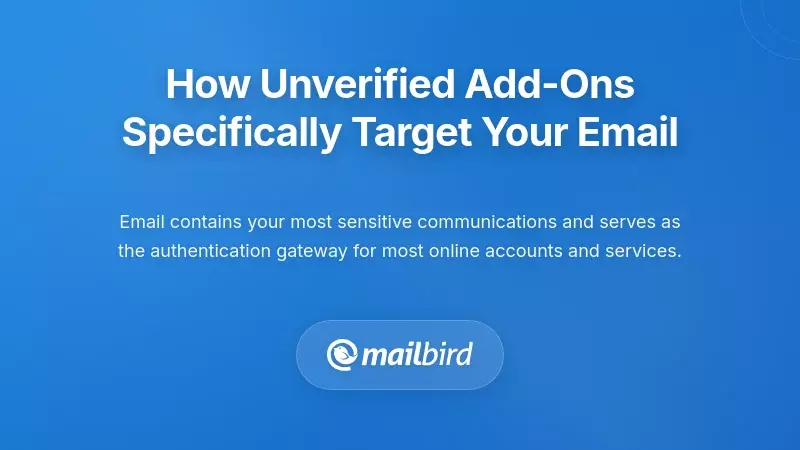 How Unverified Add-Ons Specifically Target Your Email

Email contains your most sensitive communications and serves as the authentication gateway for most online accounts and services.

mailbird